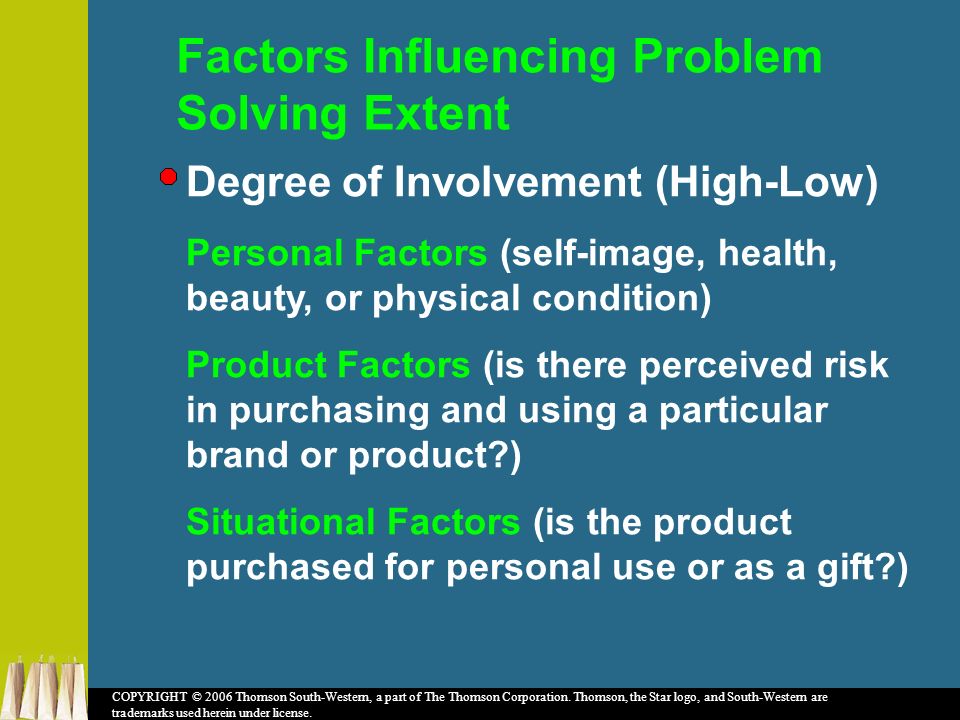 Factors Influencing Problem Solving Extent

Degree of Involvement (High-Low)

Personal Factors (self-image, health, beauty, or physical condition)

Product Factors (is there perceived risk in purchasing and using a particular brand or product?)

Situational Factors (is the product purchased for personal use or as a gift?)

COPYRIGHT © 2006 Thomson South-Western, a part of The Thomson Corporation. Thomson, the Star logo, and South-Western are trademarks used herein under license.